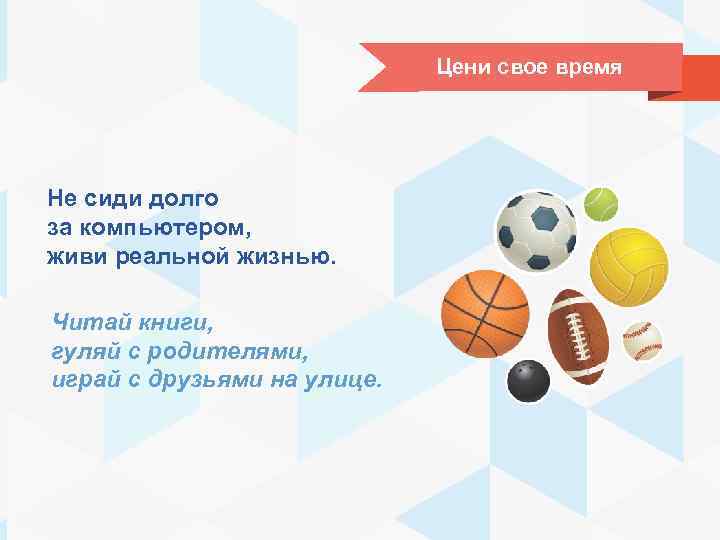 Цени свое время

Не сиди долго
за компьютером,
живи реальной жизнью.

Читай книги,
гуляй с родителями,
играй с друзьями на улице.